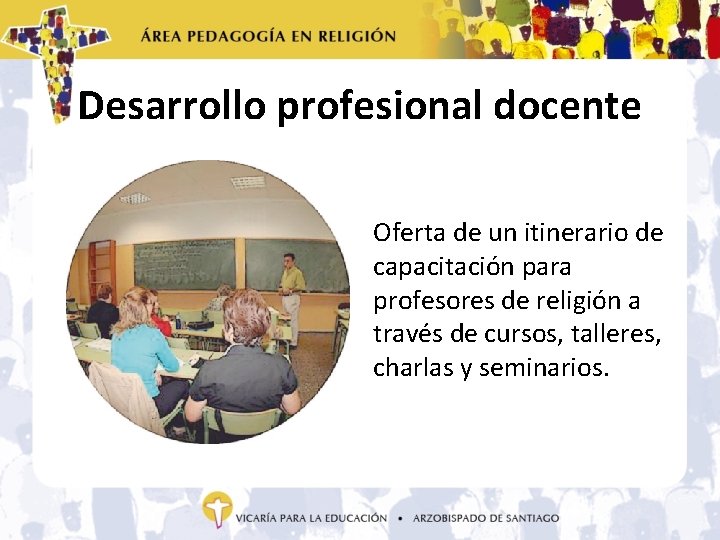 ÁREA PEDAGOGÍA EN RELIGIÓN

Desarrollo profesional docente

Oferta de un itinerario de capacitación para profesores de religión a través de cursos, talleres, charlas y seminarios.

VICARÍA PARA LA EDUCACIÓN • ARZOBISPADO DE SANTIAGO